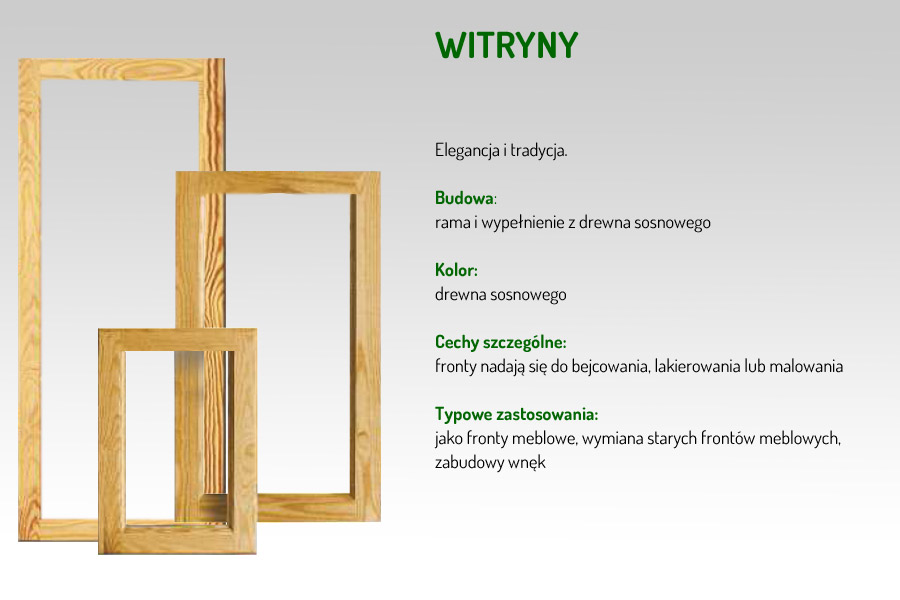 WITRYNY

Elegancja i tradycja.

Budowa:
rama i wypełnienie z drewna sosnowego

Kolor:
drewna sosnowego

Cechy szczególne:
fronty nadają się do bejcowania, lakierowania lub malowania

Typowe zastosowania:
jako fronty meblowe, wymiana starych frontów meblowych, zabudowy wnęk